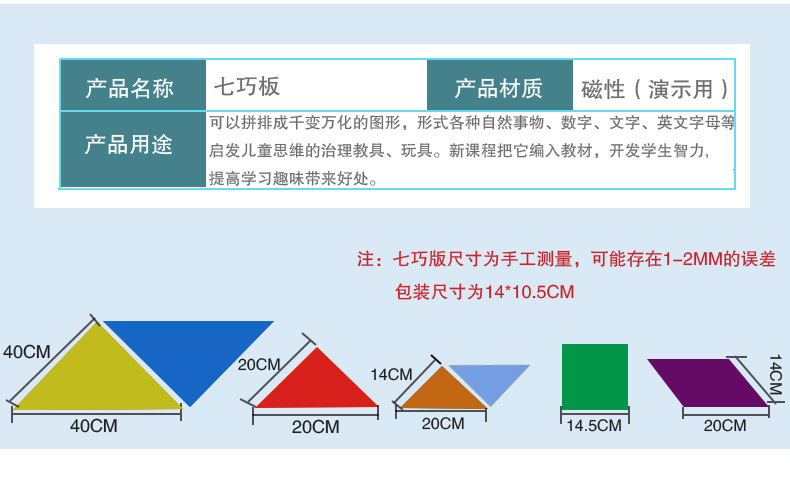 | 产品名称 | 七巧板 | 产品材质 | 磁性（演示用） |
|---|---|---|---|
| 产品用途 | 可以拼排成千变万化的图形，形式各种自然事物、数字、文字、英文字母等启发儿童思维的治理教具、玩具。新课程把它编入教材，开发学生智力，提高学习趣味带来好处。 | | |

注：七巧版尺寸为手工测量，可能存在1-2MM的误差
包装尺寸为14*10.5CM

40CM
40CM
20CM
20CM
14CM
20CM
14.5CM
14CM
20CM